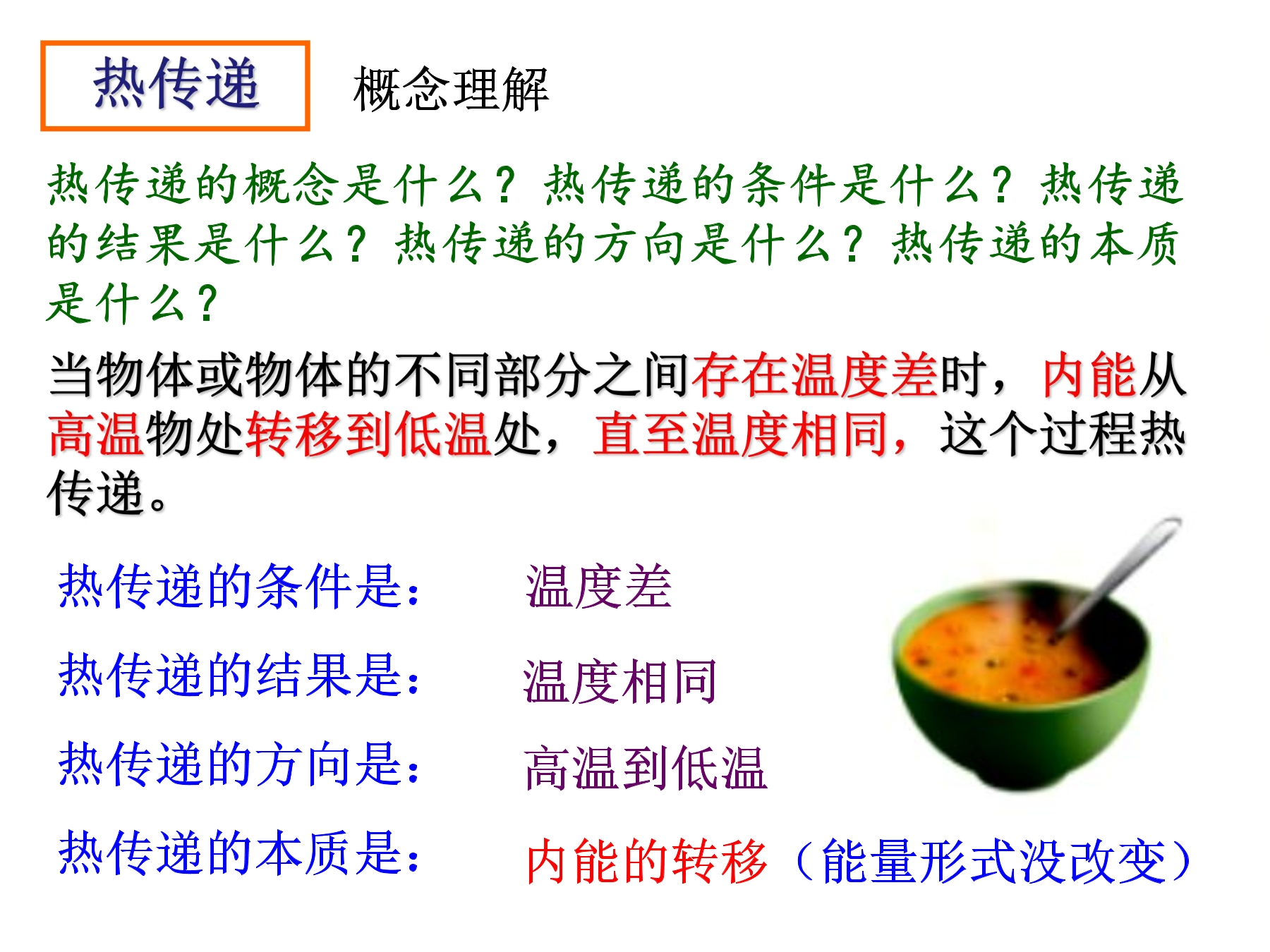 热传递

概念理解

热传递的概念是什么？热传递的条件是什么？热传递的结果是什么？热传递的方向是什么？热传递的本质是什么？

当物体或物体的不同部分之间存在温度差时，内能从高温物处转移到低温处，直至温度相同，这个过程热传递。

热传递的条件是：　温度差

热传递的结果是：　温度相同

热传递的方向是：　高温到低温

热传递的本质是：　内能的转移（能量形式没改变）